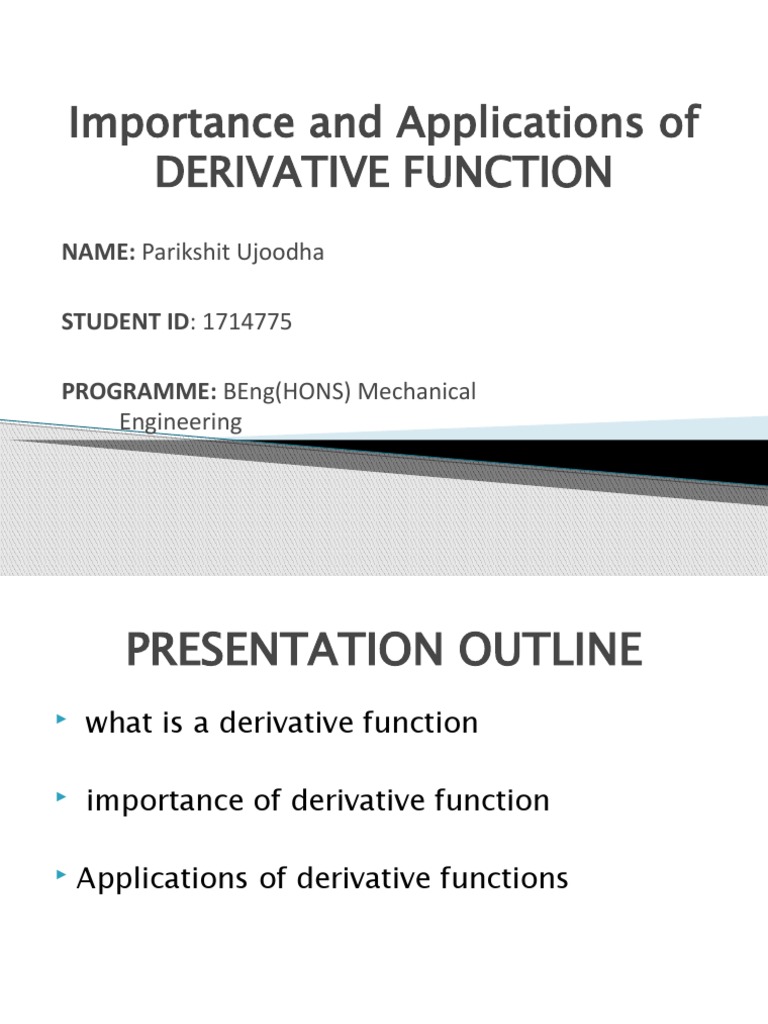 Importance and Applications of DERIVATIVE FUNCTION

NAME: Parikshit Ujoodha

STUDENT ID: 1714775

PROGRAMME: BEng(HONS) Mechanical Engineering

PRESENTATION OUTLINE

what is a derivative function

importance of derivative function

Applications of derivative functions